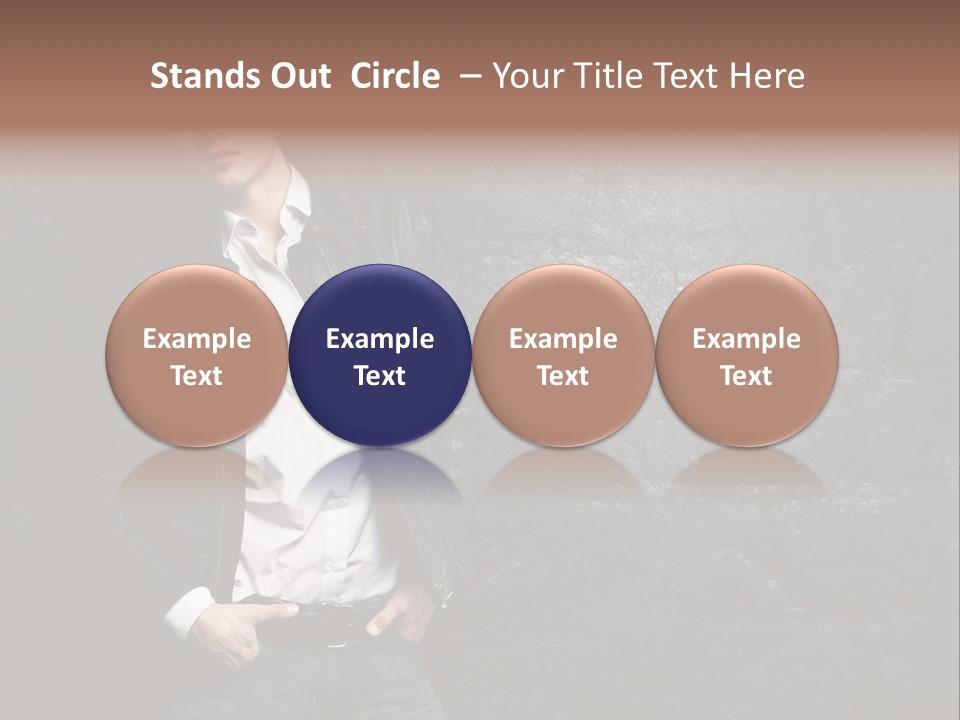 Stands Out Circle – Your Title Text Here

Example Text

Example Text

Example Text

Example Text